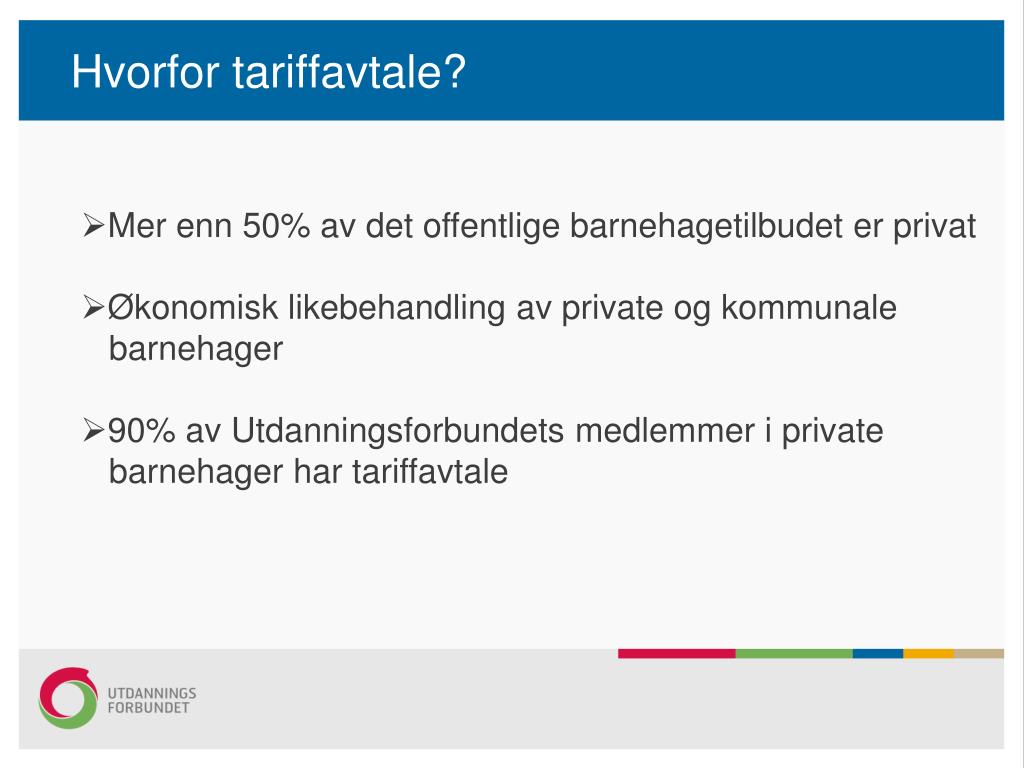 Hvorfor tariffavtale?

➢Mer enn 50% av det offentlige barnehagetilbudet er privat

➢Økonomisk likebehandling av private og kommunale barnehager

➢90% av Utdanningsforbundets medlemmer i private barnehager har tariffavtale

UTDANNINGS
FORBUNDET